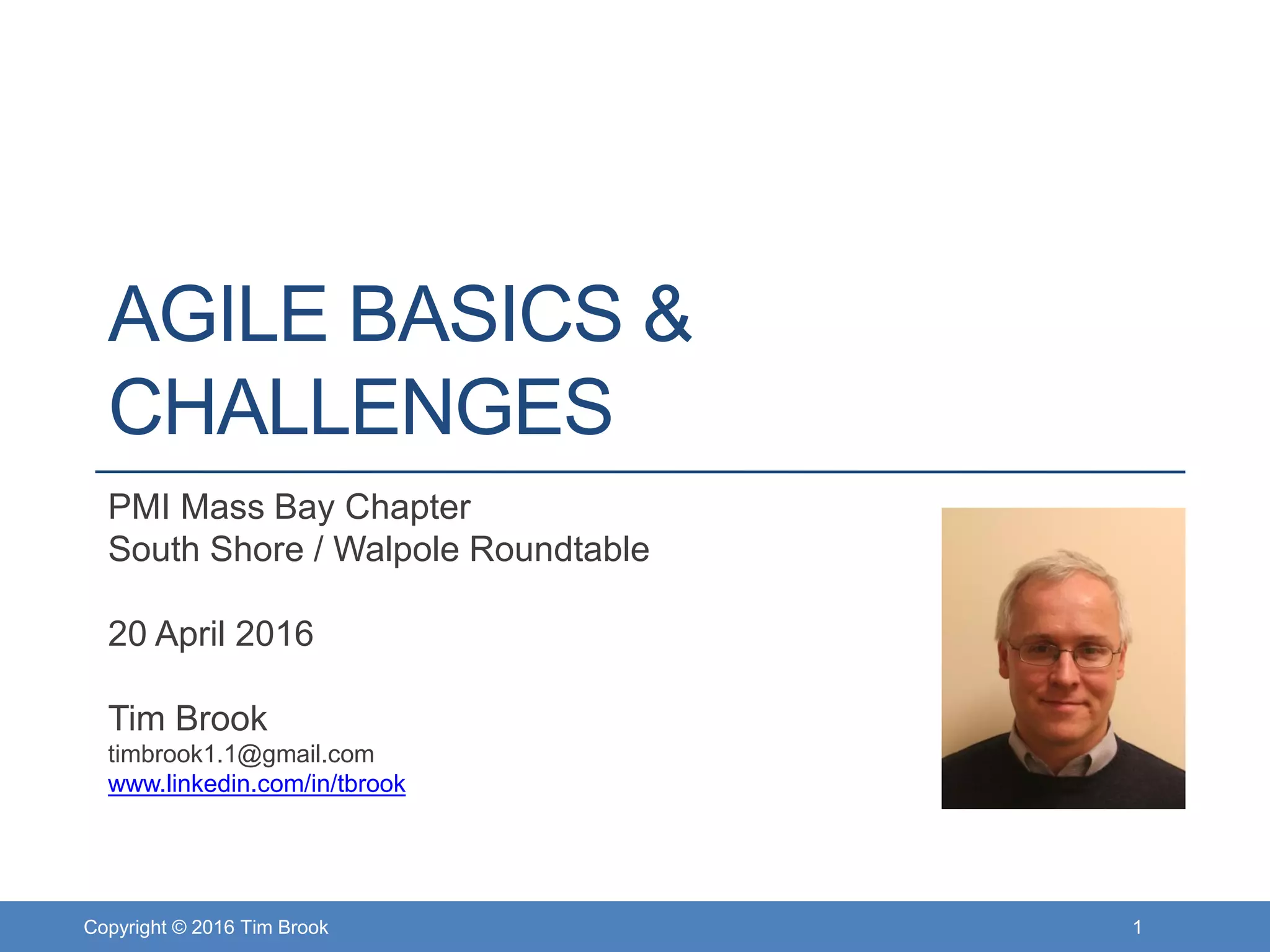 AGILE BASICS & CHALLENGES

PMI Mass Bay Chapter
South Shore / Walpole Roundtable

20 April 2016

Tim Brook
timbrook1.1@gmail.com
www.linkedin.com/in/tbrook

Copyright © 2016 Tim Brook

1